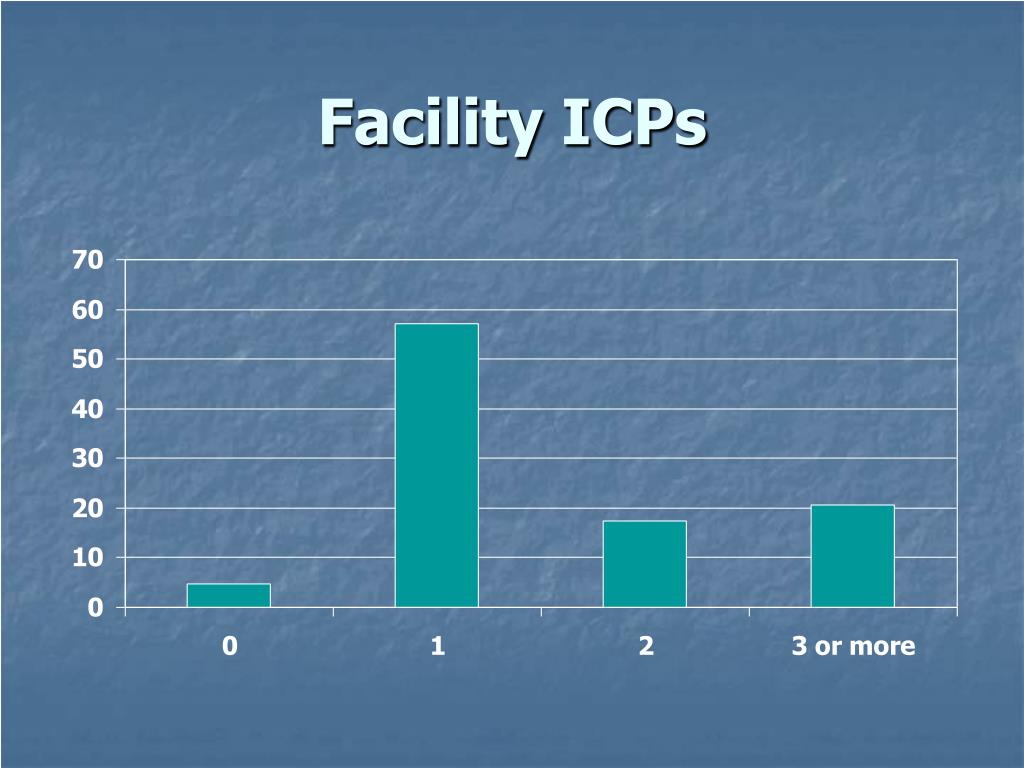 Facility ICPs

70
60
50
40
30
20
10
0

0
1
2
3 or more